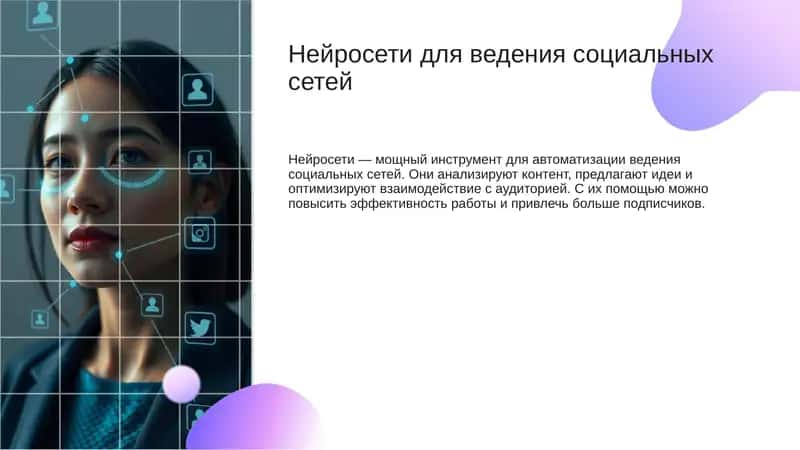 Нейросети для ведения социальных сетей

Нейросети — мощный инструмент для автоматизации ведения социальных сетей. Они анализируют контент, предлагают идеи и оптимизируют взаимодействие с аудиторией. С их помощью можно повысить эффективность работы и привлечь больше подписчиков.